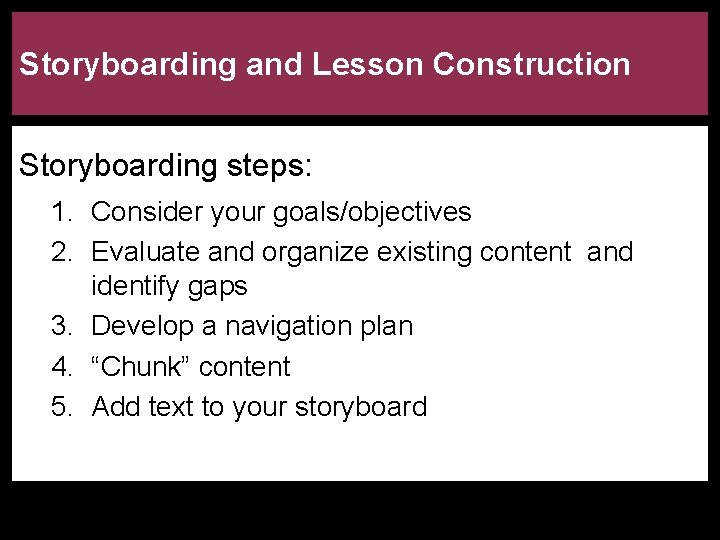 Storyboarding and Lesson Construction

Storyboarding steps:

1. Consider your goals/objectives
2. Evaluate and organize existing content and identify gaps
3. Develop a navigation plan
4. “Chunk” content
5. Add text to your storyboard